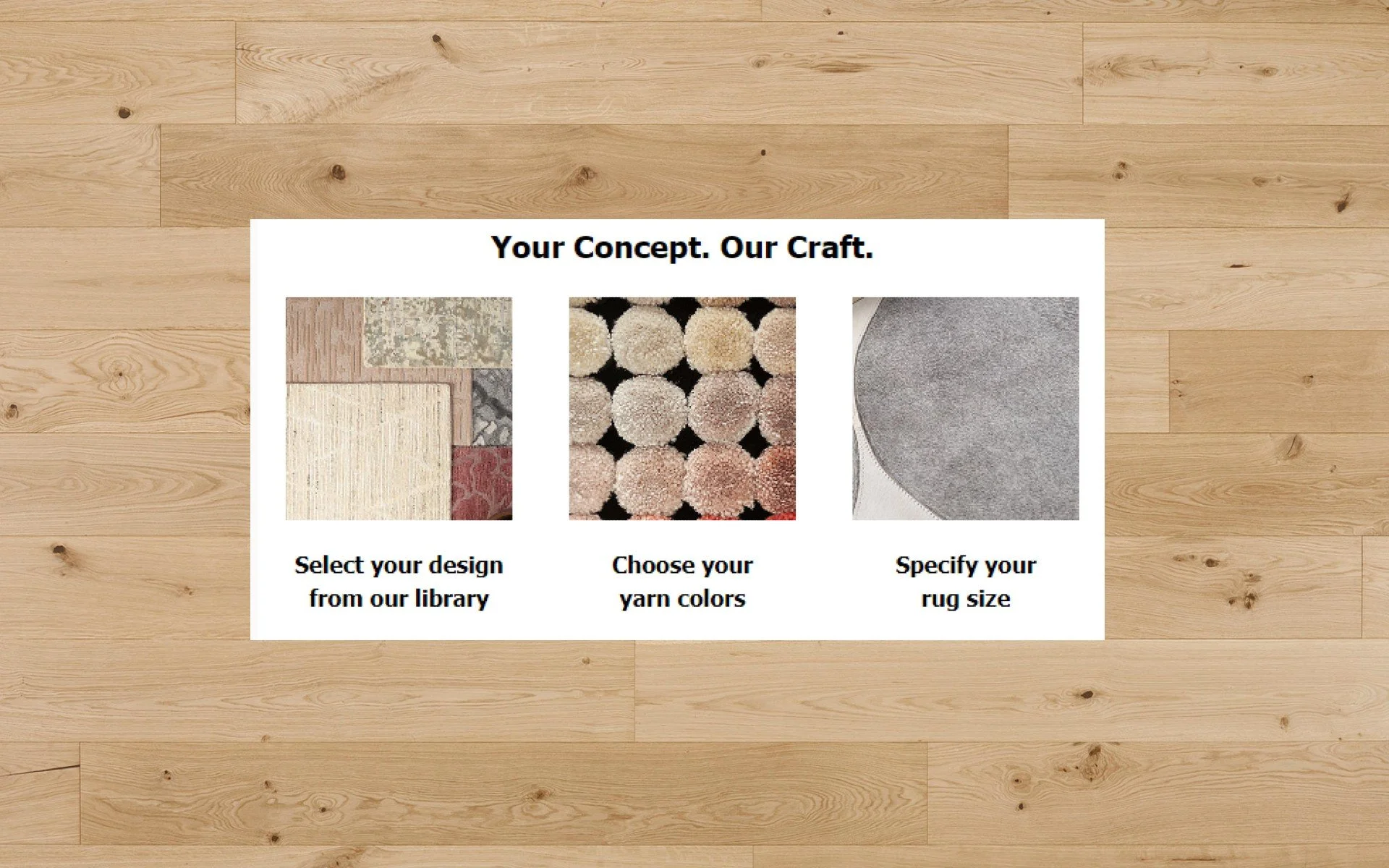 Your Concept. Our Craft.

Select your design from our library

Choose your yarn colors

Specify your rug size